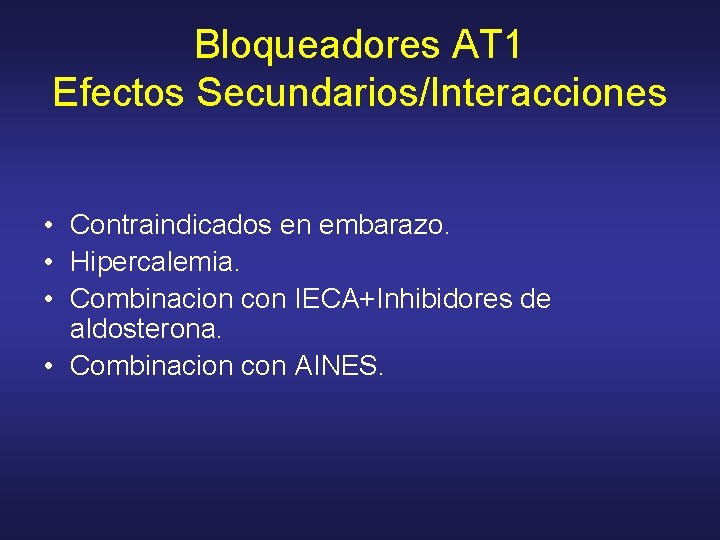 Bloqueadores AT1
Efectos Secundarios/Interacciones

• Contraindicados en embarazo.
• Hipercalemia.
• Combinacion con IECA+Inhibidores de aldosterona.
• Combinacion con AINES.